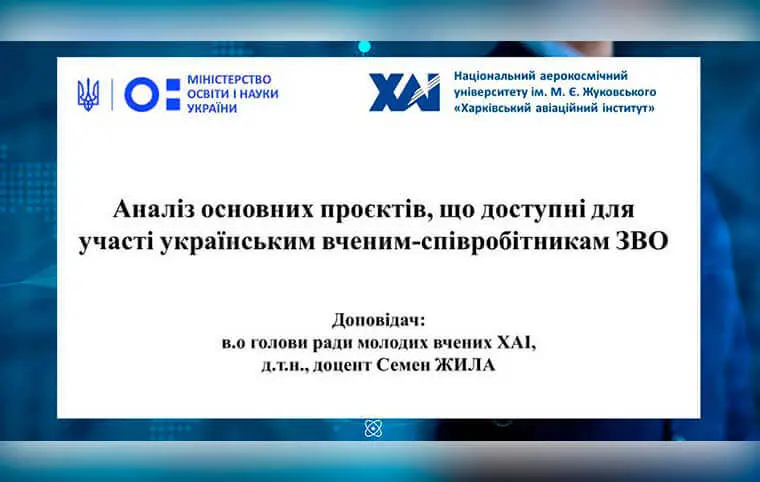 МІНІСТЕРСТВО ОСВІТИ І НАУКИ УКРАЇНИ

ХАІ

Національний аерокосмічний університету ім. М. Є. Жуковського «Харківський авіаційний інститут»

Аналіз основних проєктів, що доступні для участі українським вченим-співробітникам ЗВО

Доповідач:
в.о голови ради молодих вчених ХАІ,
д.т.н., доцент Семен ЖИЛА